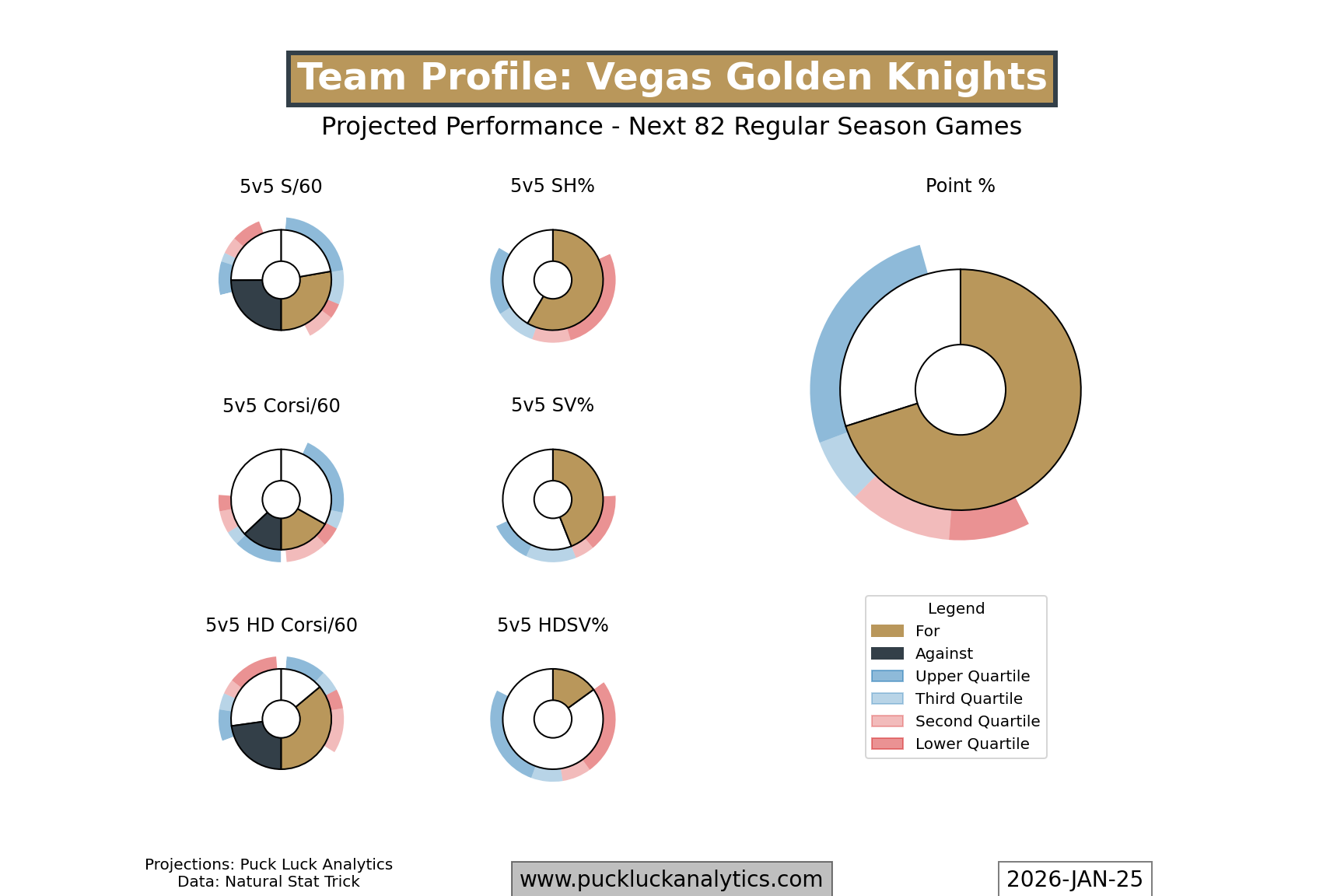 Team Profile: Vegas Golden Knights

Projected Performance - Next 82 Regular Season Games

5v5 S/60

5v5 SH%

Point %

5v5 Corsi/60

5v5 SV%

5v5 HD Corsi/60

5v5 HDSV%

Legend
For
Against
Upper Quartile
Third Quartile
Second Quartile
Lower Quartile

Projections: Puck Luck Analytics
Data: Natural Stat Trick

www.puckluckanalytics.com

2026-JAN-25